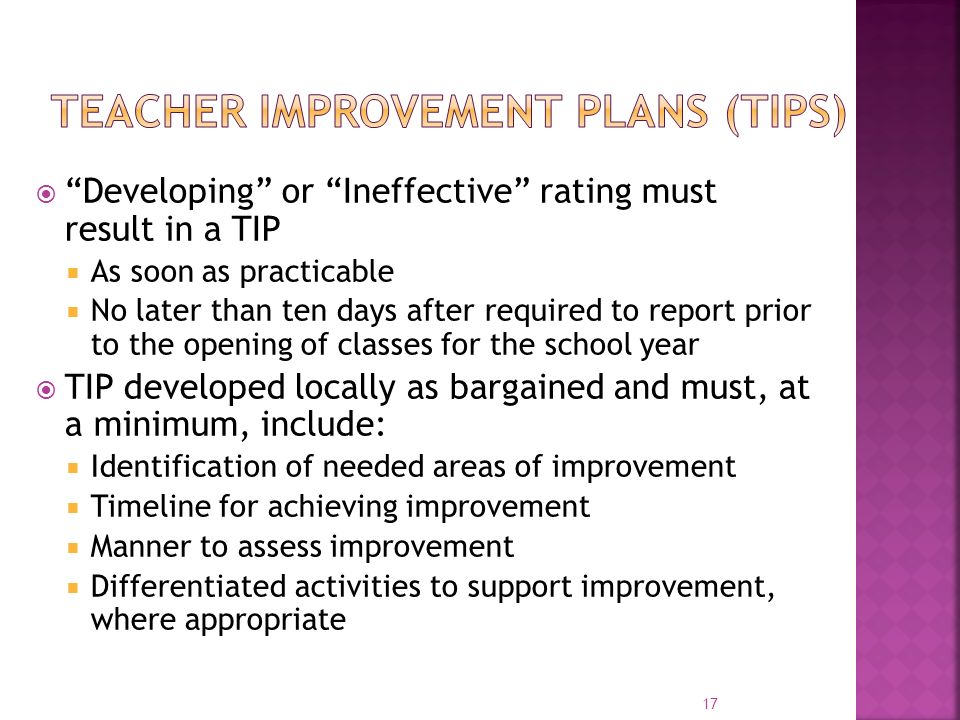 TEACHER IMPROVEMENT PLANS (TIPS)

“Developing” or “Ineffective” rating must result in a TIP

As soon as practicable

No later than ten days after required to report prior to the opening of classes for the school year

TIP developed locally as bargained and must, at a minimum, include:

Identification of needed areas of improvement

Timeline for achieving improvement

Manner to assess improvement

Differentiated activities to support improvement, where appropriate

17